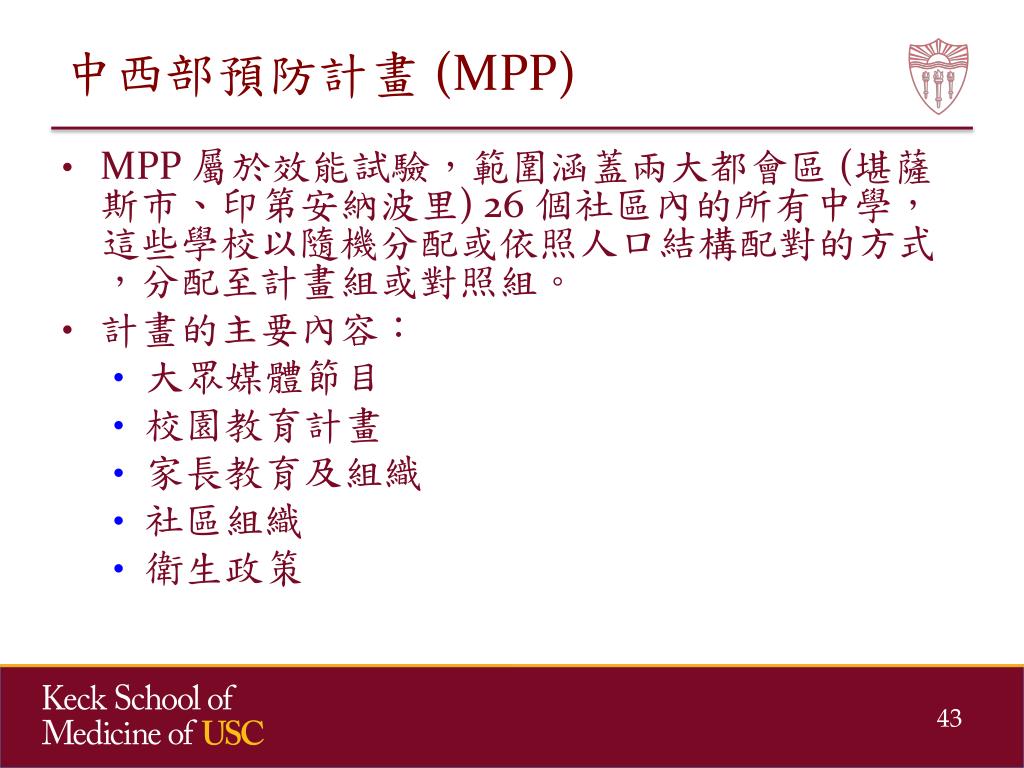 中西部預防計畫 (MPP)

• MPP 屬於效能試驗，範圍涵蓋兩大都會區 (堪薩斯市、印第安納波里) 26 個社區內的所有中學，這些學校以隨機分配或依照人口結構配對的方式，分配至計畫組或對照組。
• 計畫的主要內容：
  • 大眾媒體節目
  • 校園教育計畫
  • 家長教育及組織
  • 社區組織
  • 衛生政策

Keck School of Medicine of USC

43